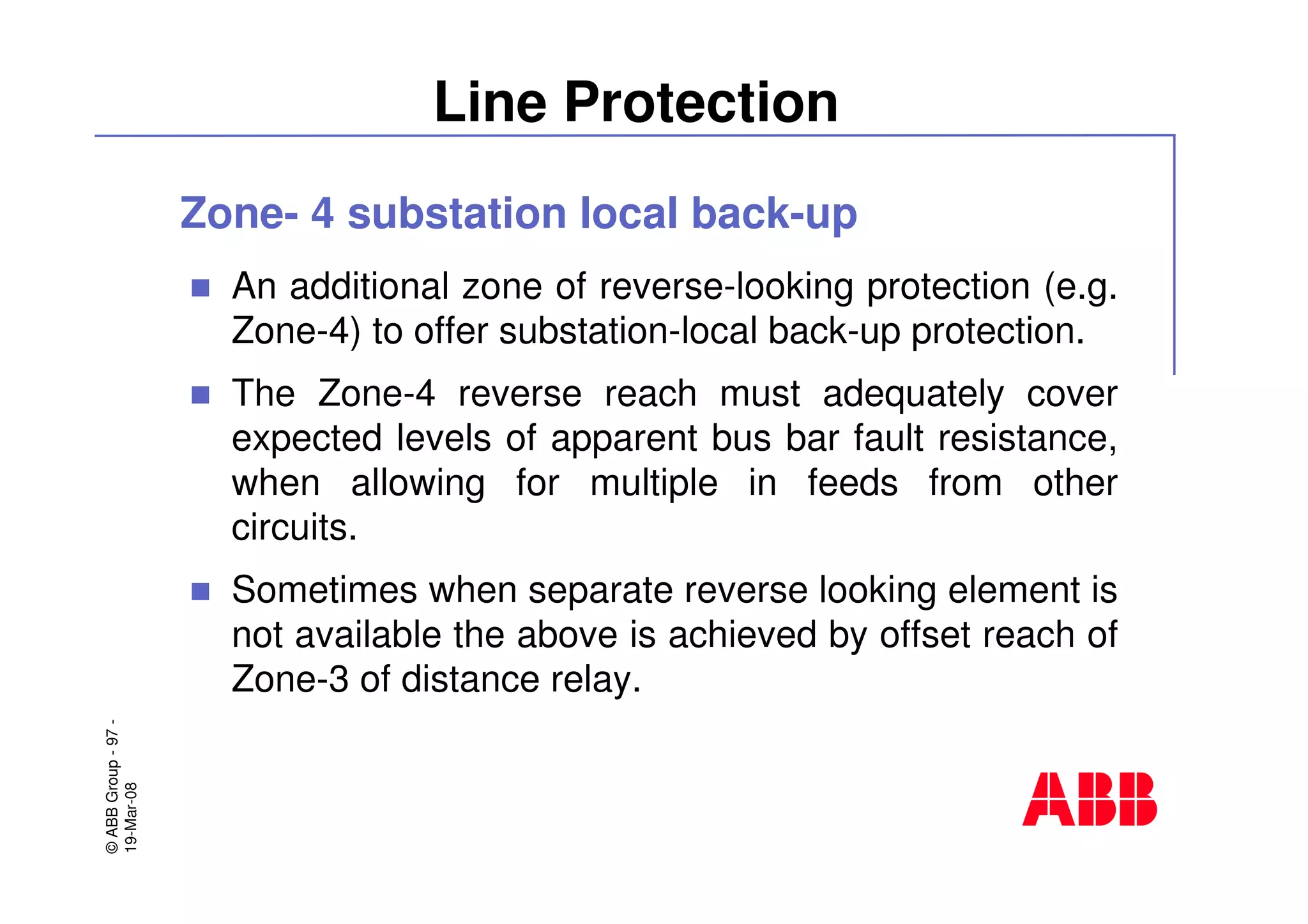 Line Protection

Zone- 4 substation local back-up

An additional zone of reverse-looking protection (e.g. Zone-4) to offer substation-local back-up protection.

The Zone-4 reverse reach must adequately cover expected levels of apparent bus bar fault resistance, when allowing for multiple in feeds from other circuits.

Sometimes when separate reverse looking element is not available the above is achieved by offset reach of Zone-3 of distance relay.

© ABB Group - 97 -
19-Mar-08

ABB